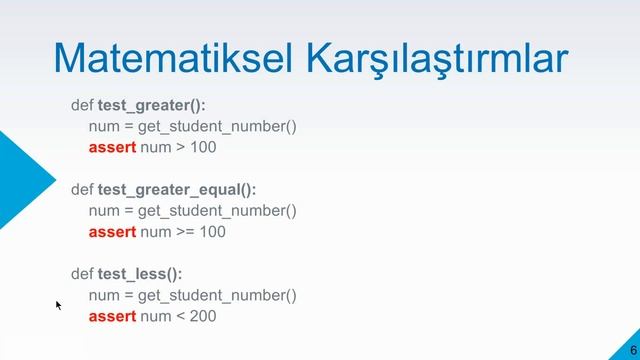 Matematiksel Karşılaştırmlar

def test_greater():
num = get_student_number()
assert num > 100

def test_greater_equal():
num = get_student_number()
assert num >= 100

def test_less():
num = get_student_number()
assert num < 200

6